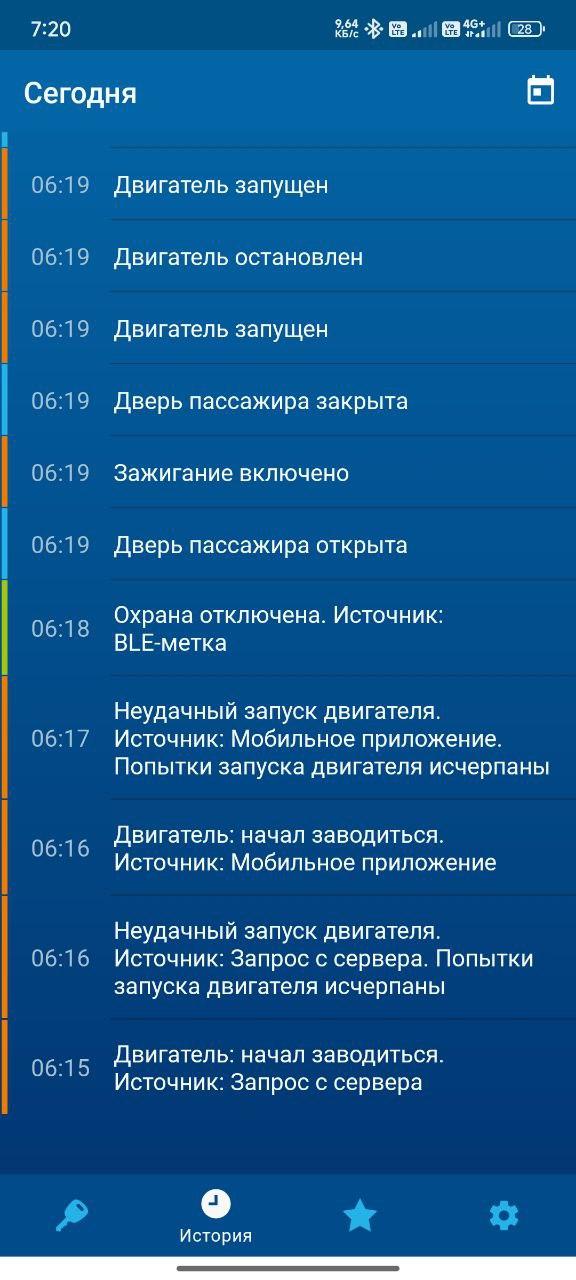 7:20 9,64 КБ/с Vo LTE Vo LTE 4G+ 28

Сегодня

06:19 Двигатель запущен

06:19 Двигатель остановлен

06:19 Двигатель запущен

06:19 Дверь пассажира закрыта

06:19 Зажигание включено

06:19 Дверь пассажира открыта

06:18 Охрана отключена. Источник: BLE-метка

06:17 Неудачный запуск двигателя. Источник: Мобильное приложение. Попытки запуска двигателя исчерпаны

06:16 Двигатель: начал заводиться. Источник: Мобильное приложение

06:16 Неудачный запуск двигателя. Источник: Запрос с сервера. Попытки запуска двигателя исчерпаны

06:15 Двигатель: начал заводиться. Источник: Запрос с сервера

История